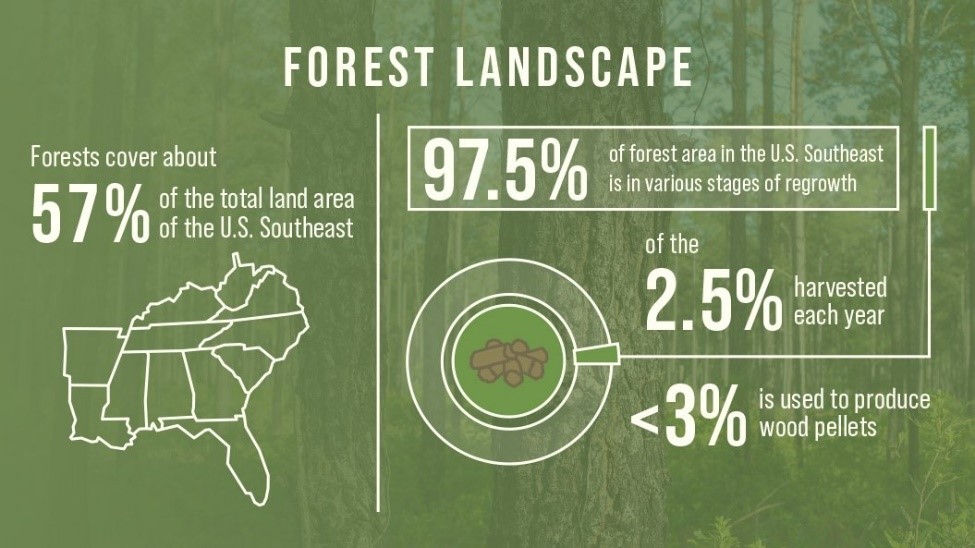 FOREST LANDSCAPE

Forests cover about 57% of the total land area of the U.S. Southeast

97.5% of forest area in the U.S. Southeast is in various stages of regrowth

of the 2.5% harvested each year

<3% is used to produce wood pellets